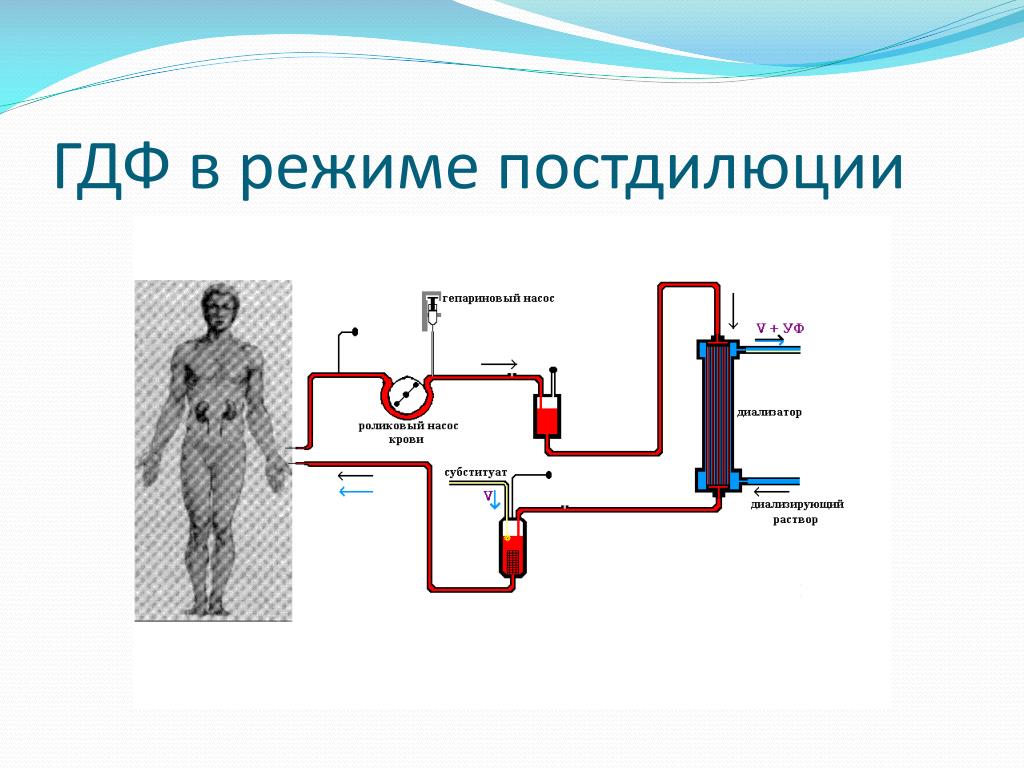 ГДФ в режиме постдилюции

гепариновый насос

V + УФ

роликовый насос крови

диализатор

субституат

V

диализирующий раствор